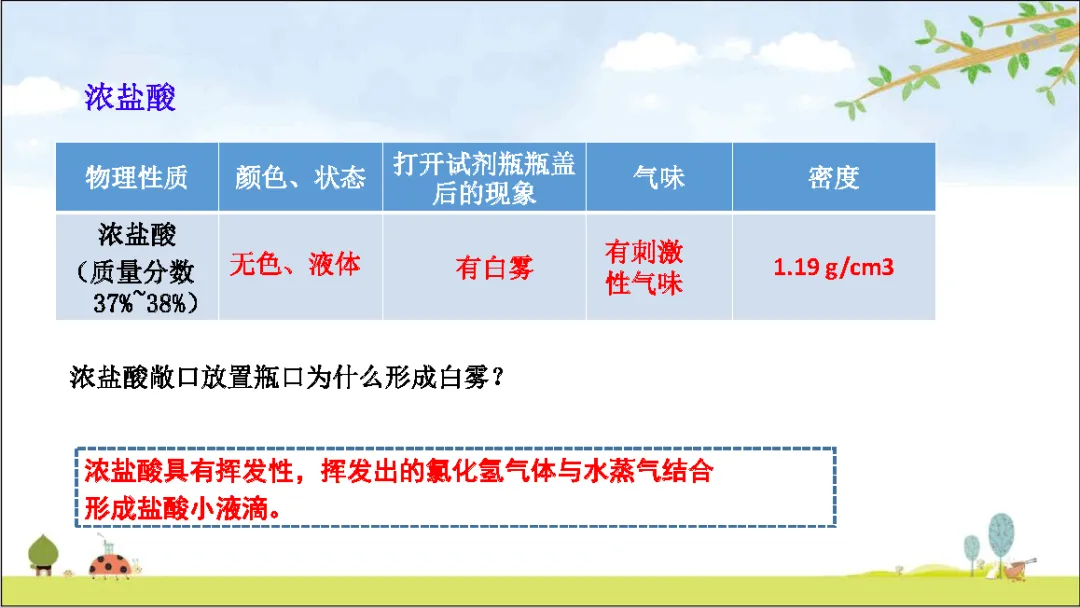 浓盐酸

| 物理性质 | 颜色、状态 | 打开试剂瓶瓶盖后的现象 | 气味 | 密度 |
|---|---|---|---|---|
| 浓盐酸（质量分数37%~38%） | 无色、液体 | 有白雾 | 有刺激性气味 | 1.19 g/cm3 |

浓盐酸敞口放置瓶口为什么形成白雾？

浓盐酸具有挥发性，挥发出的氯化氢气体与水蒸气结合形成盐酸小液滴。